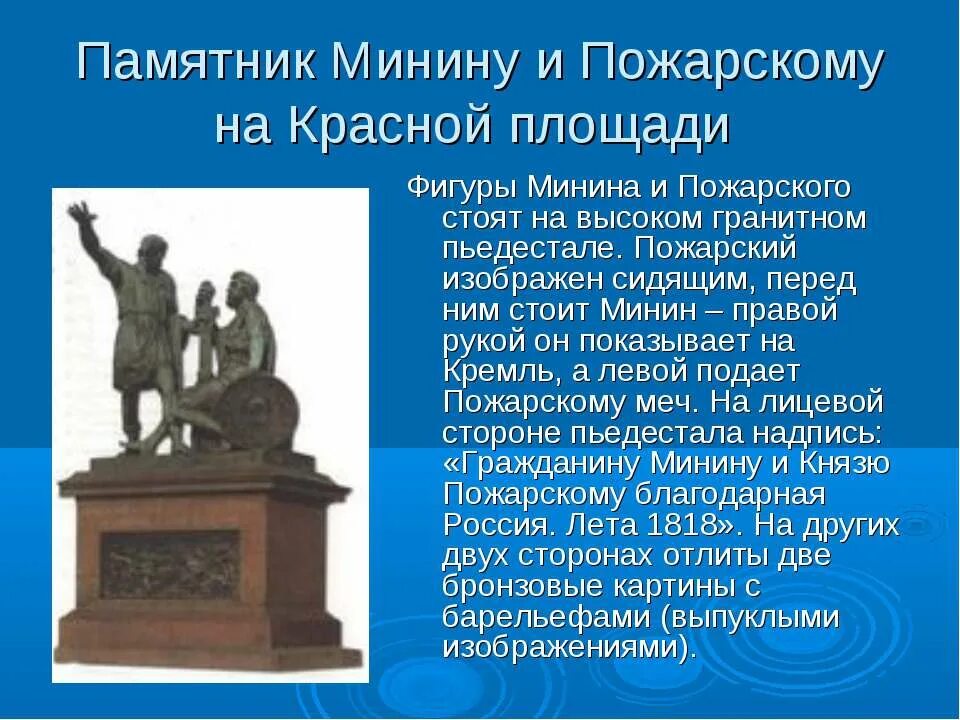 Памятник Минину и Пожарскому на Красной площади

Фигуры Минина и Пожарского стоят на высоком гранитном пьедестале. Пожарский изображен сидящим, перед ним стоит Минин – правой рукой он показывает на Кремль, а левой подает Пожарскому меч. На лицевой стороне пьедестала надпись: «Гражданину Минину и Князю Пожарскому благодарная Россия. Лета 1818». На других двух сторонах отлиты две бронзовые картины с барельефами (выпуклыми изображениями).